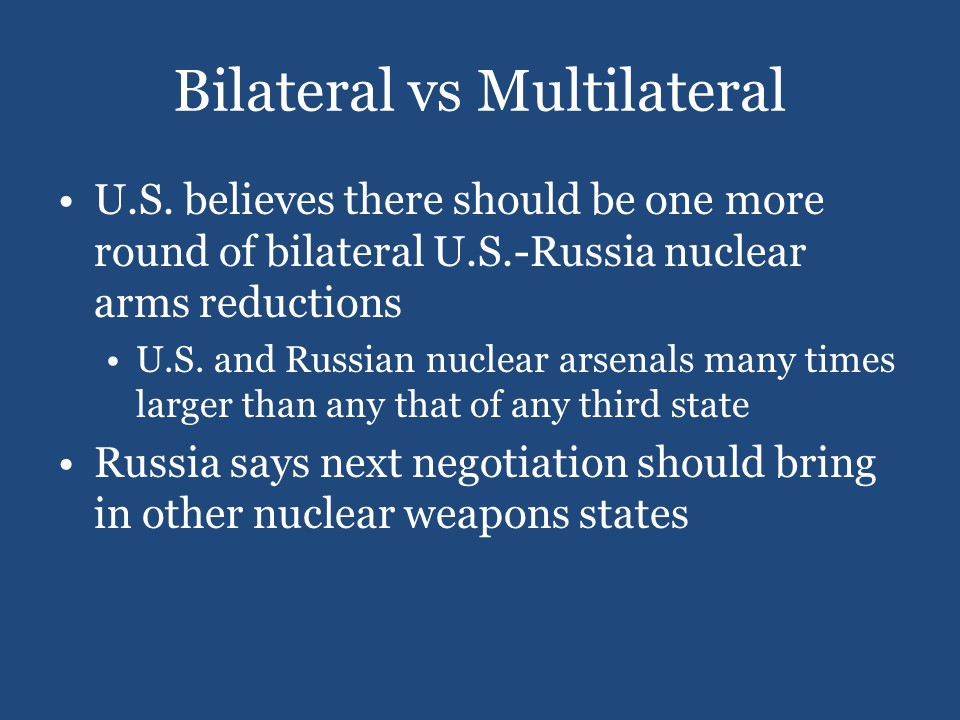 Bilateral vs Multilateral

• U.S. believes there should be one more round of bilateral U.S.-Russia nuclear arms reductions

• U.S. and Russian nuclear arsenals many times larger than any that of any third state

• Russia says next negotiation should bring in other nuclear weapons states